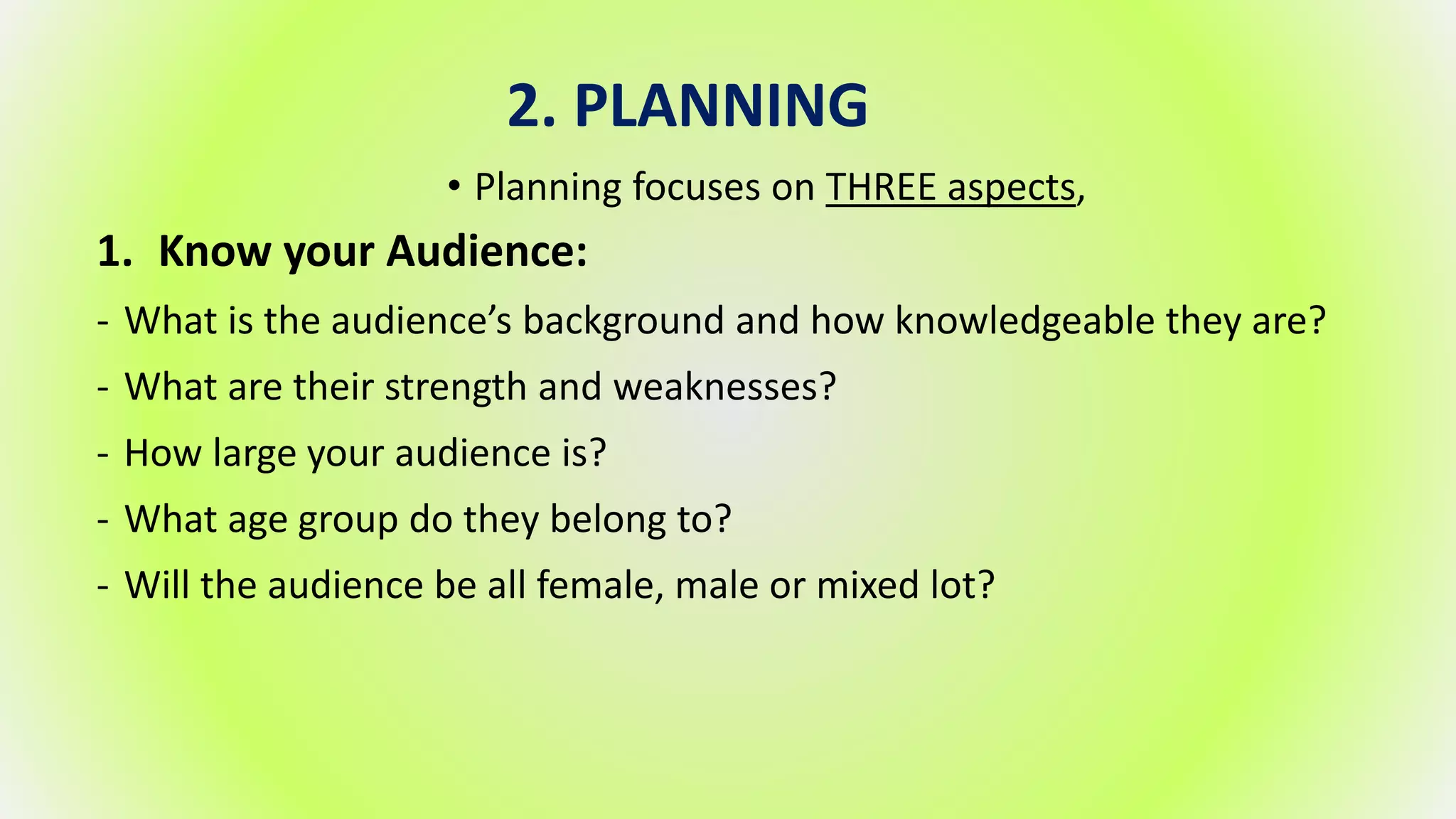 2. PLANNING

• Planning focuses on THREE aspects,

1. Know your Audience:

- What is the audience’s background and how knowledgeable they are?

- What are their strength and weaknesses?

- How large your audience is?

- What age group do they belong to?

- Will the audience be all female, male or mixed lot?